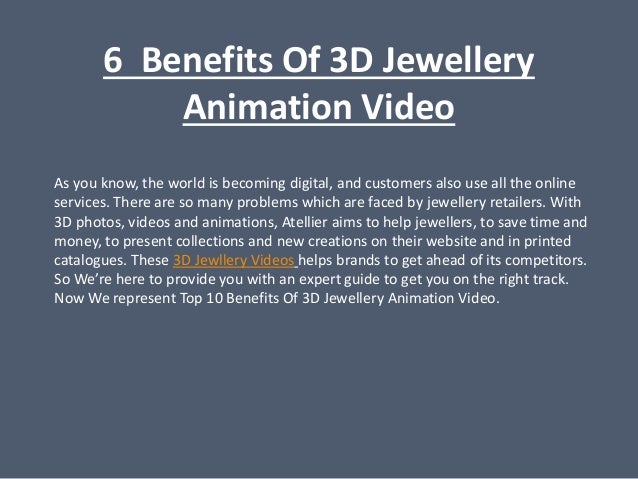 6 Benefits Of 3D Jewellery Animation Video

As you know, the world is becoming digital, and customers also use all the online services. There are so many problems which are faced by jewellery retailers. With 3D photos, videos and animations, Atellier aims to help jewellers, to save time and money, to present collections and new creations on their website and in printed catalogues. These 3D Jewllery Videos helps brands to get ahead of its competitors. So We're here to provide you with an expert guide to get you on the right track. Now We represent Top 10 Benefits Of 3D Jewellery Animation Video.